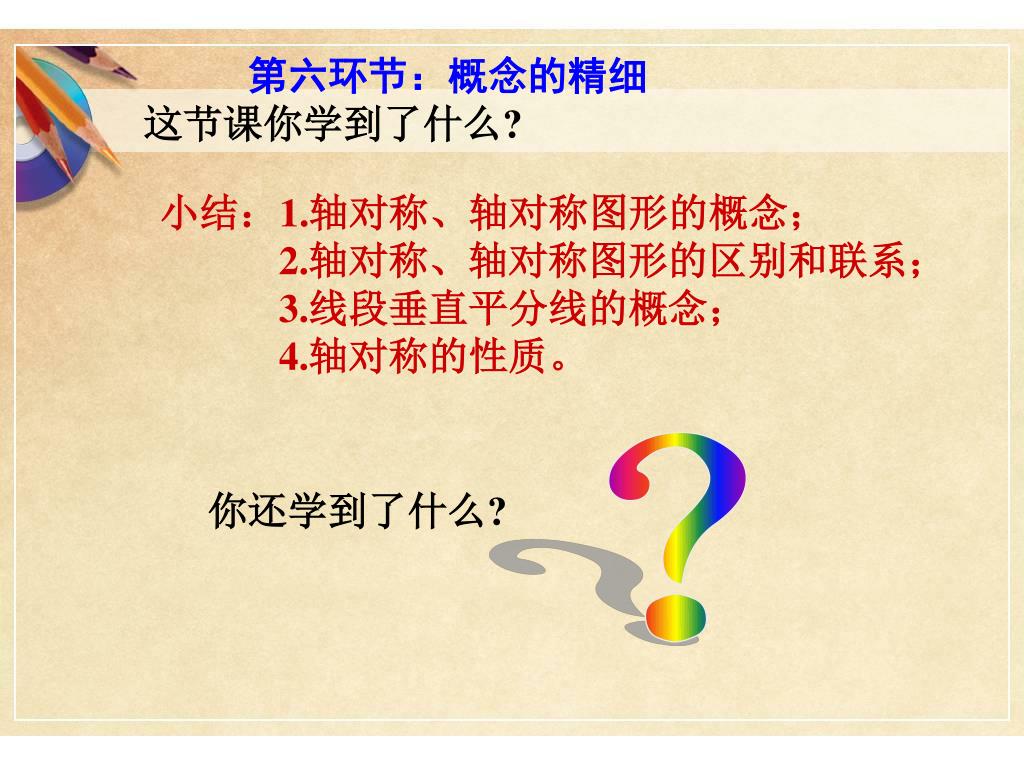 第六环节：概念的精细

这节课你学到了什么?

小结：1.轴对称、轴对称图形的概念；
2.轴对称、轴对称图形的区别和联系；
3.线段垂直平分线的概念；
4.轴对称的性质。

你还学到了什么?